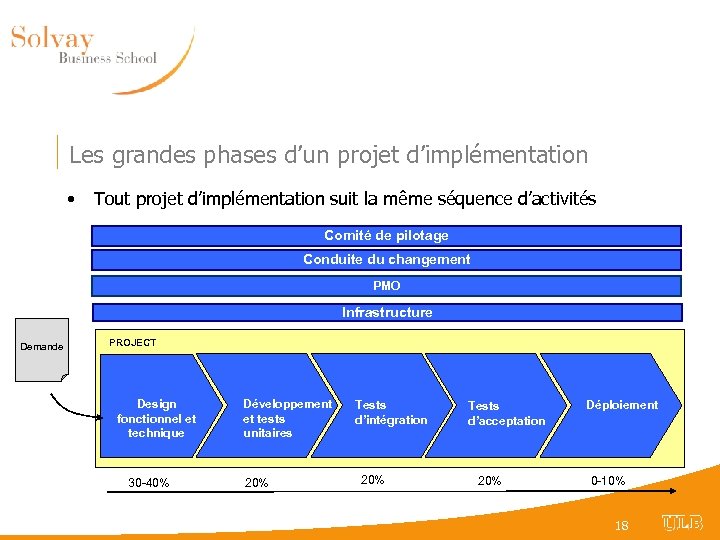 Solvay
Business School

Les grandes phases d'un projet d'implémentation

• Tout projet d'implémentation suit la même séquence d'activités

Comité de pilotage

Conduite du changement

PMO

Infrastructure

Demande

PROJECT

Design fonctionnel et technique

Développement et tests unitaires

Tests d'intégration

Tests d'acceptation

Déploiement

30-40%

20%

20%

20%

0-10%

18

ULB